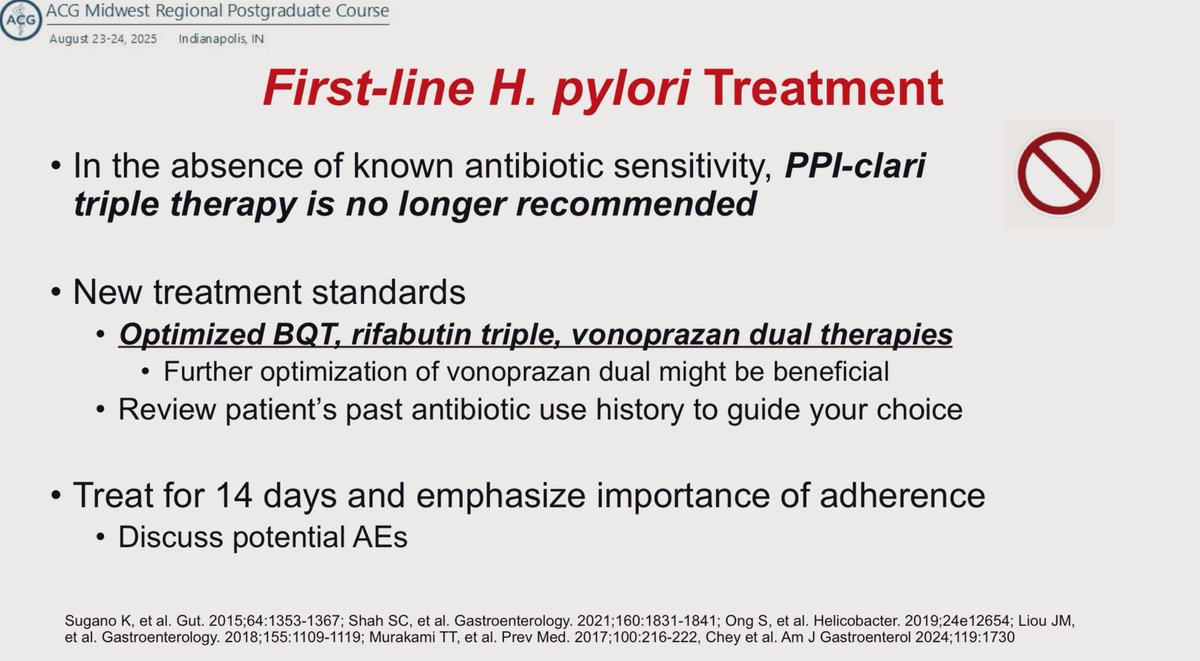 ACG ACG Midwest Regional Postgraduate Course
August 23-24, 2025 Indianapolis, IN

First-line H. pylori Treatment

• In the absence of known antibiotic sensitivity, PPI-clari triple therapy is no longer recommended

• New treatment standards
• Optimized BQT, rifabutin triple, vonoprazan dual therapies
• Further optimization of vonoprazan dual might be beneficial
• Review patient's past antibiotic use history to guide your choice

• Treat for 14 days and emphasize importance of adherence
• Discuss potential AEs

Sugano K, et al. Gut. 2015;64:1353-1367; Shah SC, et al. Gastroenterology. 2021;160:1831-1841; Ong S, et al. Helicobacter. 2019;24e12654; Liou JM, et al. Gastroenterology. 2018;155:1109-1119; Murakami TT, et al. Prev Med. 2017;100:216-222, Chey et al. Am J Gastroenterol 2024;119:1730